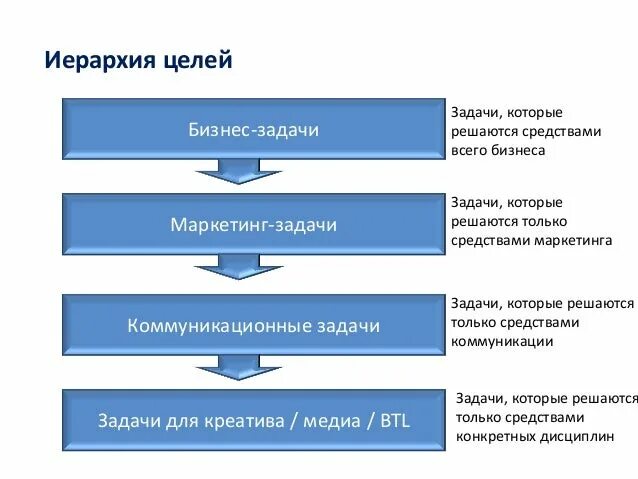 Иерархия целей

Бизнес-задачи

Задачи, которые решаются средствами всего бизнеса

Маркетинг-задачи

Задачи, которые решаются только средствами маркетинга

Коммуникационные задачи

Задачи, которые решаются только средствами коммуникации

Задачи для креатива / медиа / BTL

Задачи, которые решаются только средствами конкретных дисциплин